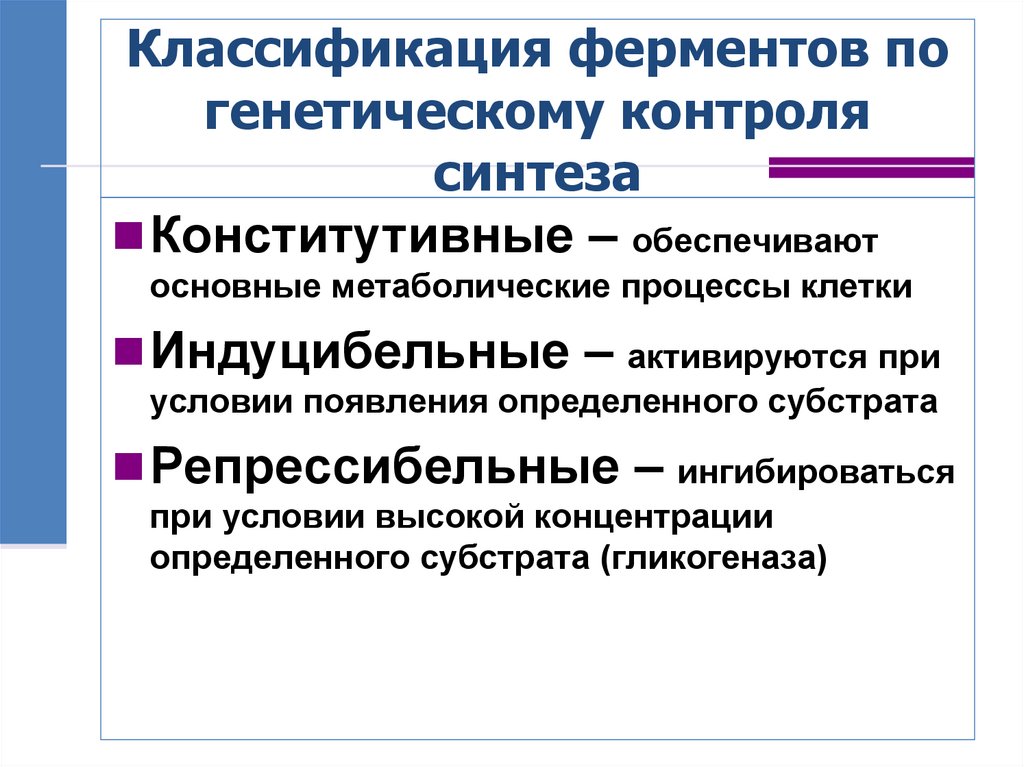 Классификация ферментов по генетическому контроля синтеза

Конститутивные – обеспечивают основные метаболические процессы клетки

Индуцибельные – активируются при условии появления определенного субстрата

Репрессибельные – ингибироваться при условии высокой концентрации определенного субстрата (гликогеназа)